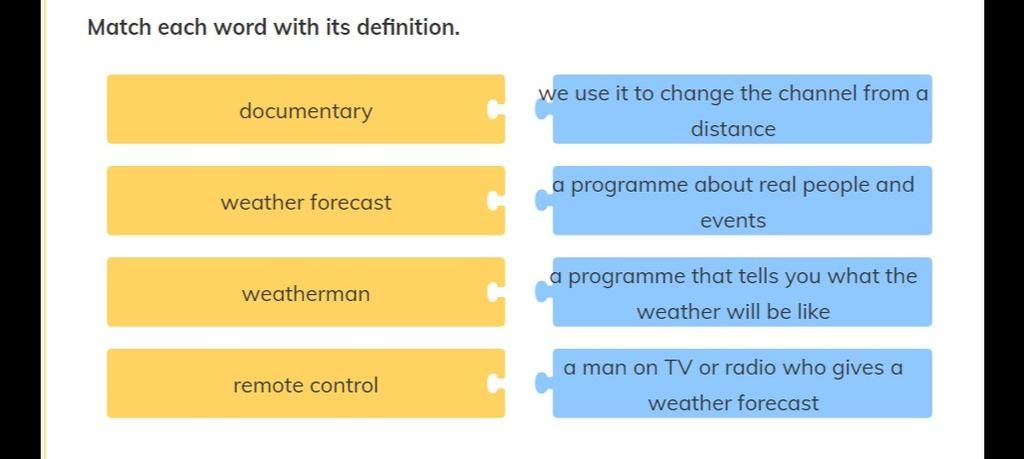 Match each word with its definition.

documentary

weather forecast

weatherman

remote control

we use it to change the channel from a distance

a programme about real people and events

a programme that tells you what the weather will be like

a man on TV or radio who gives a weather forecast